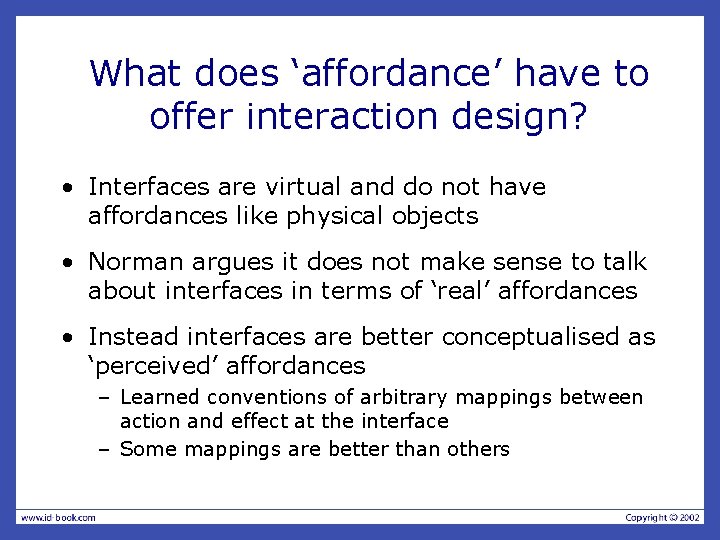 What does ‘affordance’ have to offer interaction design?

• Interfaces are virtual and do not have affordances like physical objects

• Norman argues it does not make sense to talk about interfaces in terms of ‘real’ affordances

• Instead interfaces are better conceptualised as ‘perceived’ affordances
– Learned conventions of arbitrary mappings between action and effect at the interface
– Some mappings are better than others

www.id-book.com

Copyright © 2002